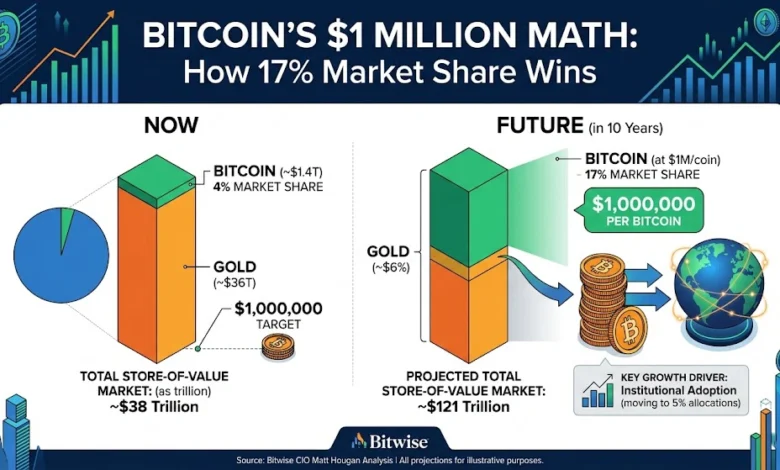 BITCOIN'S $1 MILLION MATH:
How 17% Market Share Wins

NOW

BITCOIN (~$1.4T)
4% MARKET SHARE

GOLD
(~$36T)

$1,000,000
TARGET

TOTAL STORE-OF-VALUE MARKET: (as trillion)
~$38 Trillion

FUTURE (in 10 Years)

BITCOIN (at $1M/coin)
17% MARKET SHARE

$1,000,000
PER BITCOIN

GOLD
(~$6%)

PROJECTED TOTAL STORE-OF-VALUE MARKET:
~$121 Trillion

KEY GROWTH DRIVER:
Institutional Adoption
(moving to 5% allocations)

Bitwise

Source: Bitwise CIO Matt Hougan Analysis | All projections for illustrative purposes.